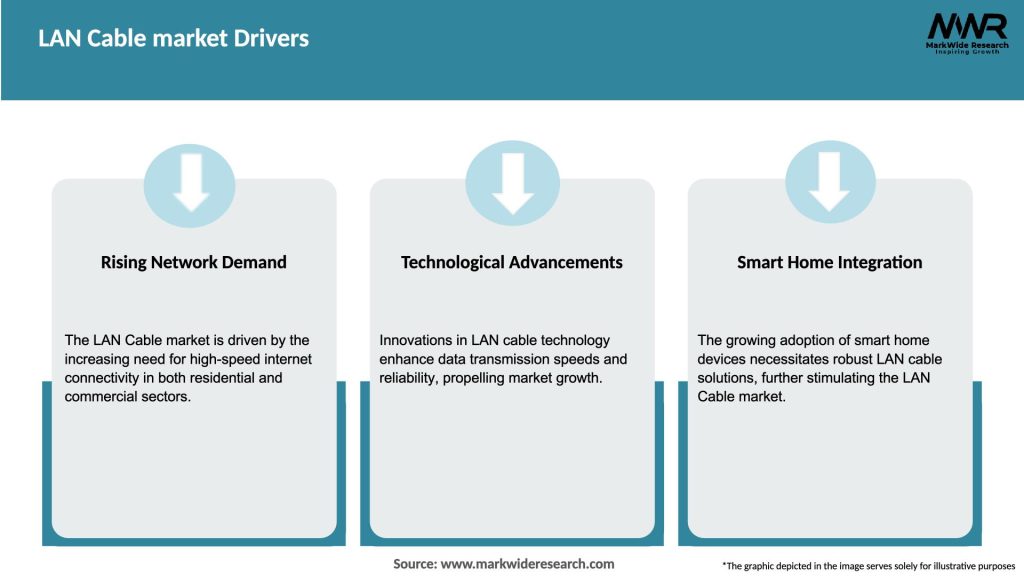 LAN Cable market Drivers

MWR
MarkWide Research
Inspiring Growth

Rising Network Demand

The LAN Cable market is driven by the increasing need for high-speed internet connectivity in both residential and commercial sectors.

Technological Advancements

Innovations in LAN cable technology enhance data transmission speeds and reliability, propelling market growth.

Smart Home Integration

The growing adoption of smart home devices necessitates robust LAN cable solutions, further stimulating the LAN Cable market.

Source: www.markwideresearch.com

*The graphic depicted in the image serves solely for illustrative purposes